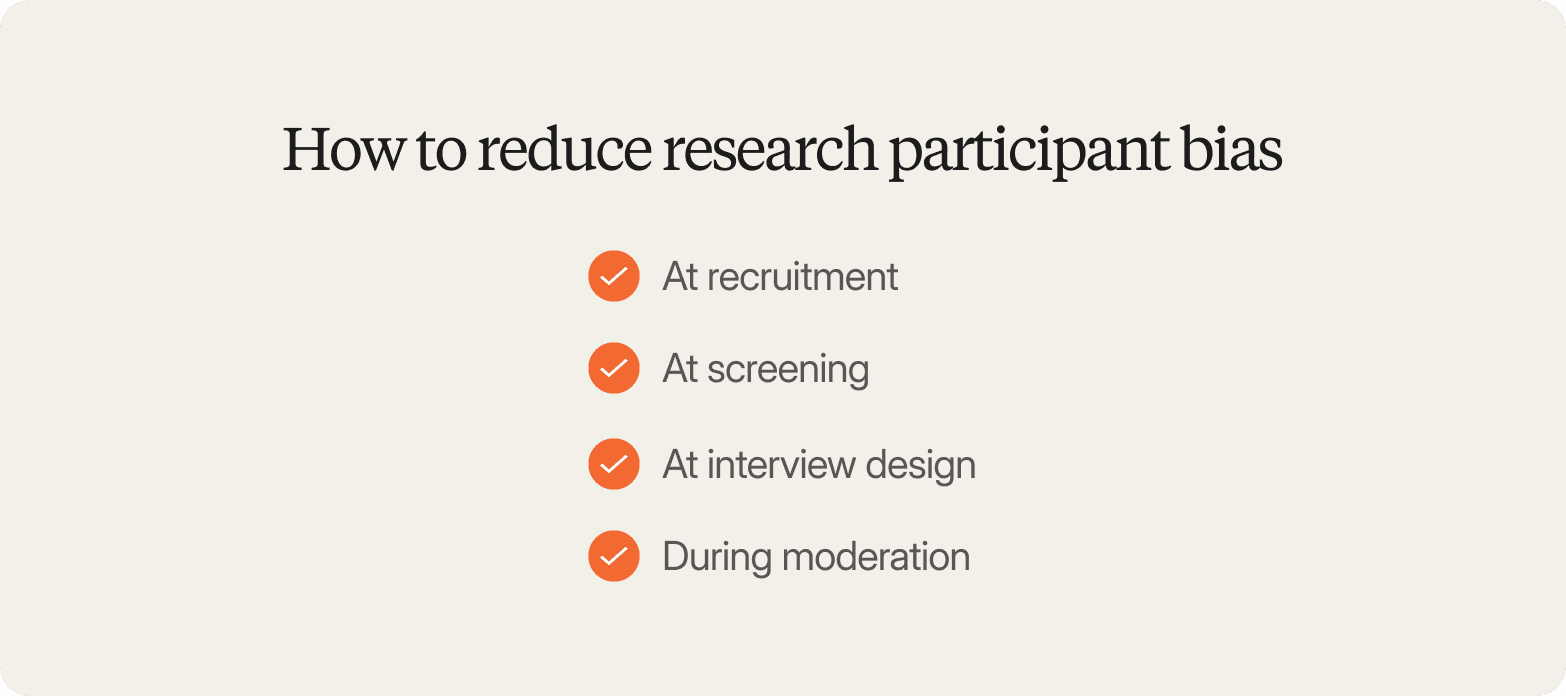 How to reduce research participant bias

At recruitment

At screening

At interview design

During moderation